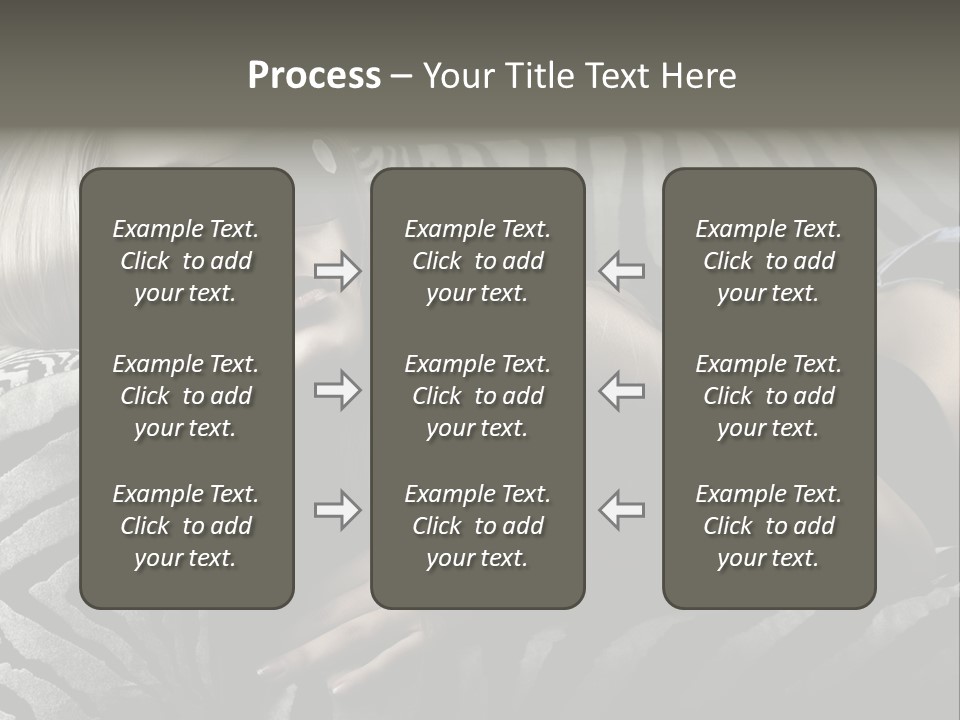 Process – Your Title Text Here

Example Text. Click to add your text.

Example Text. Click to add your text.

Example Text. Click to add your text.

Example Text. Click to add your text.

Example Text. Click to add your text.

Example Text. Click to add your text.

Example Text. Click to add your text.

Example Text. Click to add your text.

Example Text. Click to add your text.